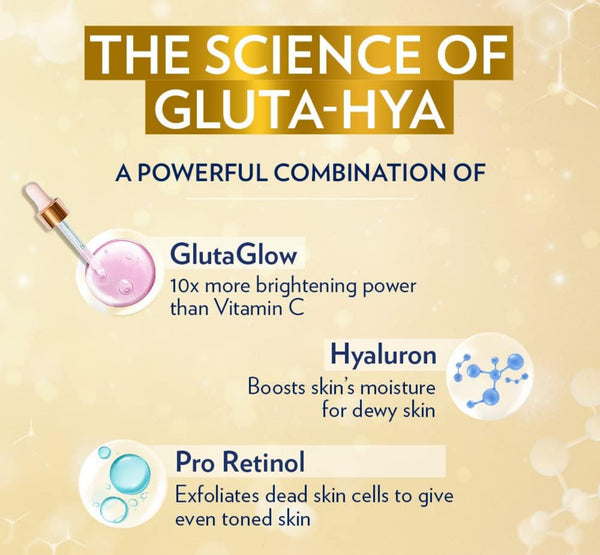 THE SCIENCE OF GLUTA-HYA

A POWERFUL COMBINATION OF

GlutaGlow
10x more brightening power than Vitamin C

Hyaluron
Boosts skin's moisture for dewy skin

Pro Retinol
Exfoliates dead skin cells to give even toned skin